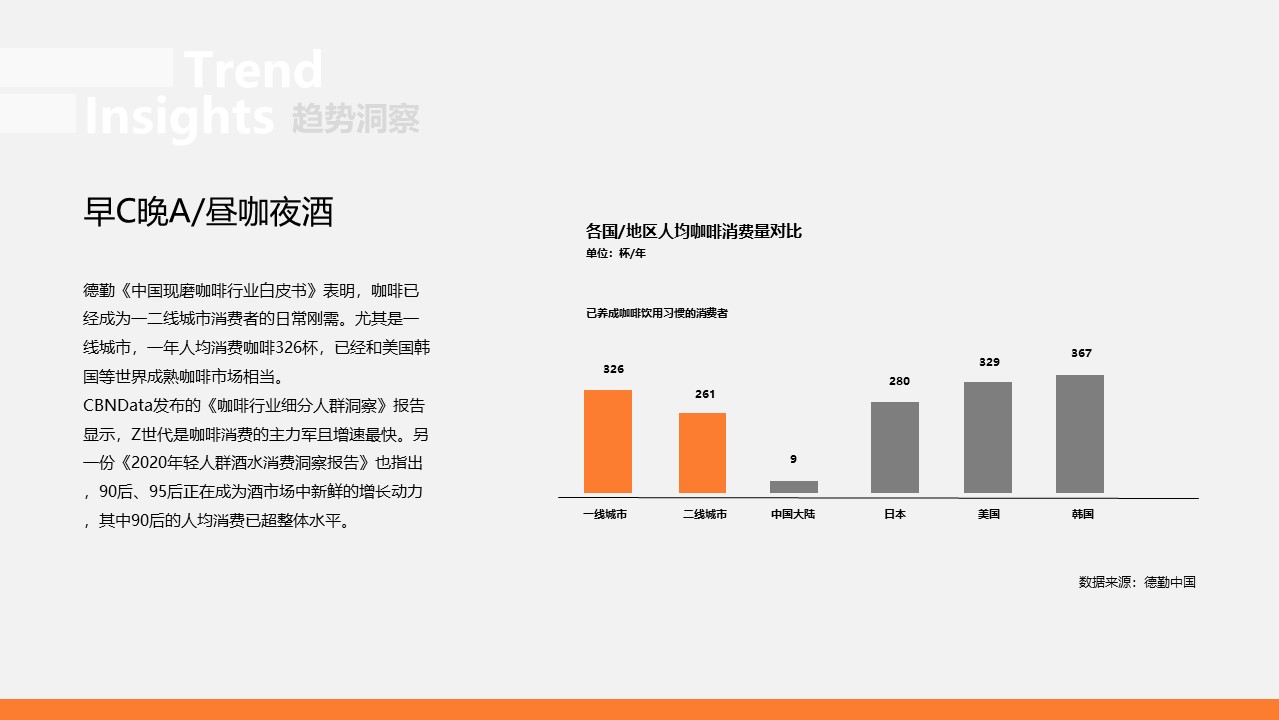 Trend
Insights 趋势洞察

早C晚A/昼咖夜酒

德勤《中国现磨咖啡行业白皮书》表明，咖啡已经成为一二线城市消费者的日常刚需。尤其是一线城市，一年人均消费咖啡326杯，已经和美国韩国等世界成熟咖啡市场相当。
CBNData发布的《咖啡行业细分人群洞察》报告显示，Z世代是咖啡消费的主力军且增速最快。另一份《2020年轻人群酒水消费洞察报告》也指出，90后、95后正在成为酒市场中新鲜的增长动力，其中90后的人均消费已超整体水平。

各国/地区人均咖啡消费量对比
单位：杯/年

已养成咖啡饮用习惯的消费者

326
261
9
280
329
367

一线城市
二线城市
中国大陆
日本
美国
韩国

数据来源：德勤中国